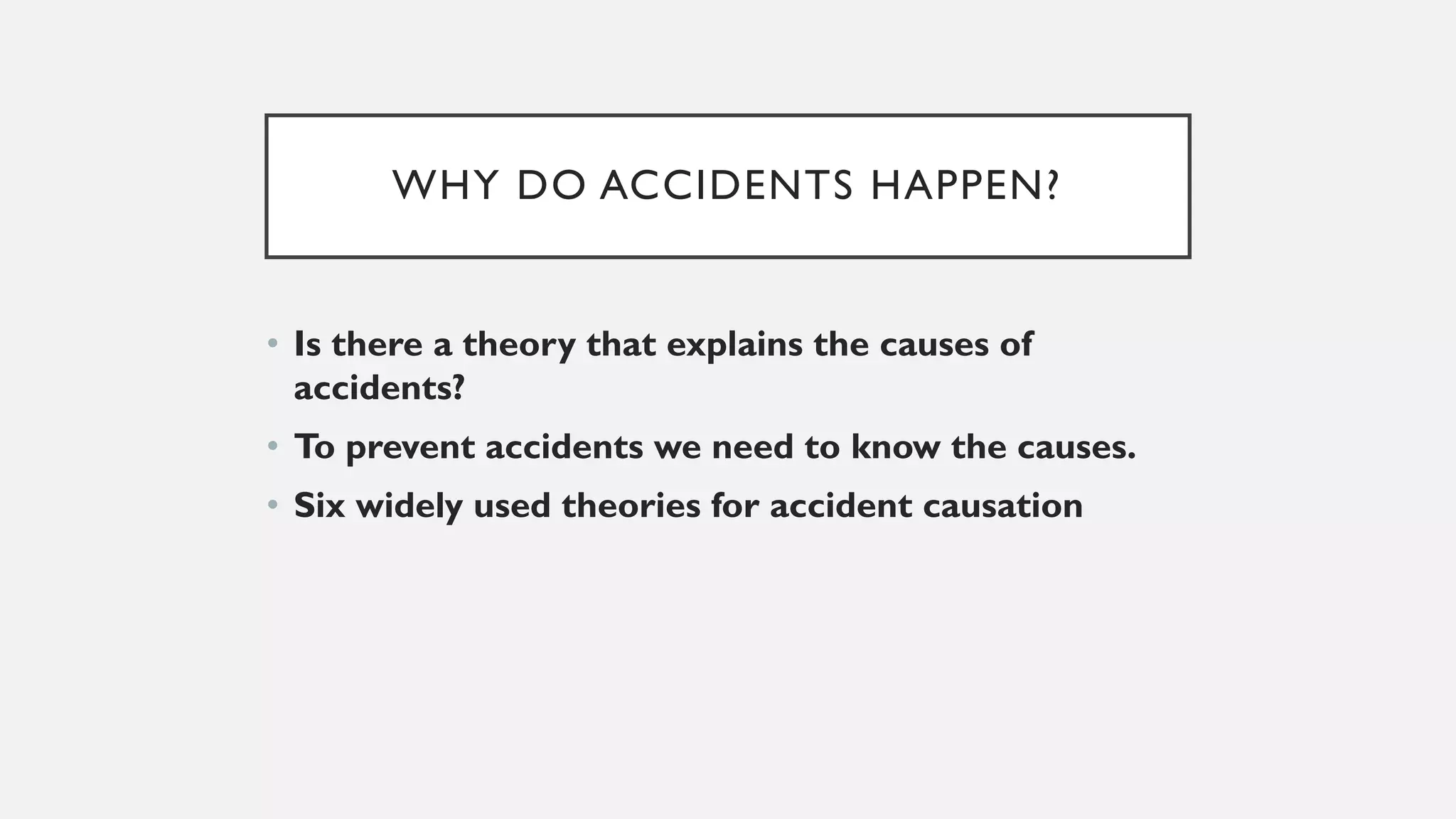 WHY DO ACCIDENTS HAPPEN?

• Is there a theory that explains the causes of accidents?
• To prevent accidents we need to know the causes.
• Six widely used theories for accident causation